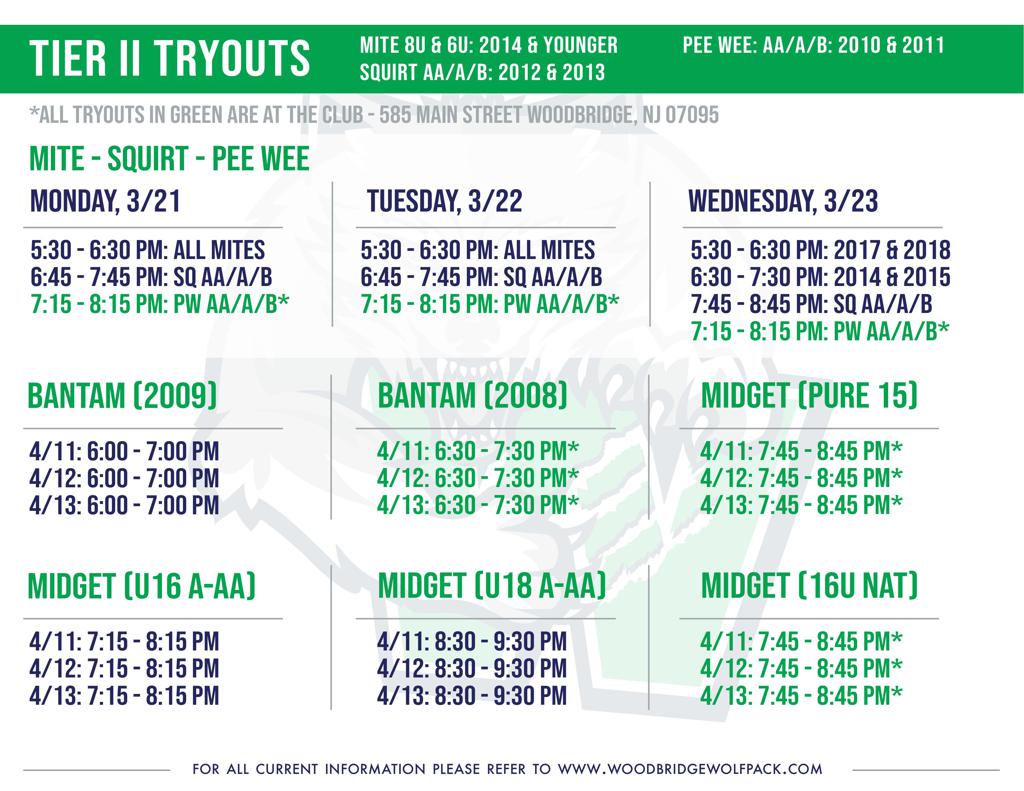 TIER II TRYOUTS

MITE 8U & 6U: 2014 & YOUNGER
SQUIRT AA/A/B: 2012 & 2013

PEE WEE: AA/A/B: 2010 & 2011

*ALL TRYOUTS IN GREEN ARE AT THE CLUB - 585 MAIN STREET WOODBRIDGE, NJ 07095

MITE - SQUIRT - PEE WEE

MONDAY, 3/21

5:30 - 6:30 PM: ALL MITES
6:45 - 7:45 PM: SQ AA/A/B
7:15 - 8:15 PM: PW AA/A/B*

TUESDAY, 3/22

5:30 - 6:30 PM: ALL MITES
6:45 - 7:45 PM: SQ AA/A/B
7:15 - 8:15 PM: PW AA/A/B*

WEDNESDAY, 3/23

5:30 - 6:30 PM: 2017 & 2018
6:30 - 7:30 PM: 2014 & 2015
7:45 - 8:45 PM: SQ AA/A/B
7:15 - 8:15 PM: PW AA/A/B*

BANTAM (2009)

4/11: 6:00 - 7:00 PM
4/12: 6:00 - 7:00 PM
4/13: 6:00 - 7:00 PM

BANTAM (2008)

4/11: 6:30 - 7:30 PM*
4/12: 6:30 - 7:30 PM*
4/13: 6:30 - 7:30 PM*

MIDGET (PURE 15)

4/11: 7:45 - 8:45 PM*
4/12: 7:45 - 8:45 PM*
4/13: 7:45 - 8:45 PM*

MIDGET (U16 A-AA)

4/11: 7:15 - 8:15 PM
4/12: 7:15 - 8:15 PM
4/13: 7:15 - 8:15 PM

MIDGET (U18 A-AA)

4/11: 8:30 - 9:30 PM
4/12: 8:30 - 9:30 PM
4/13: 8:30 - 9:30 PM

MIDGET (16U NAT)

4/11: 7:45 - 8:45 PM*
4/12: 7:45 - 8:45 PM*
4/13: 7:45 - 8:45 PM*

FOR ALL CURRENT INFORMATION PLEASE REFER TO WWW.WOODBRIDGEWOLFPACK.COM